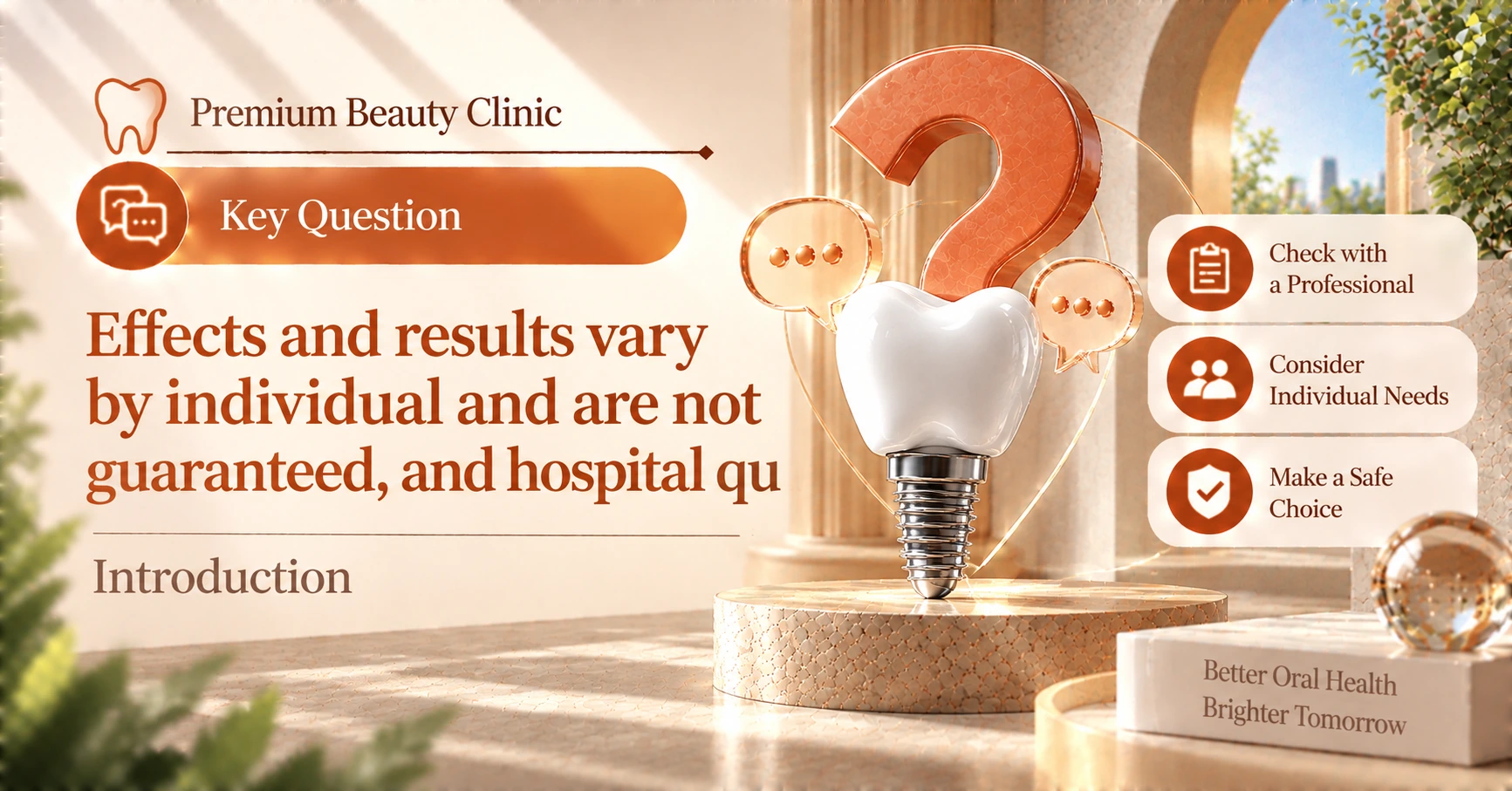 Premium Beauty Clinic

Key Question

Effects and results vary by individual and are not guaranteed, and hospital qu

Introduction

Check with a Professional

Consider Individual Needs

Make a Safe Choice

Better Oral Health
Brighter Tomorrow